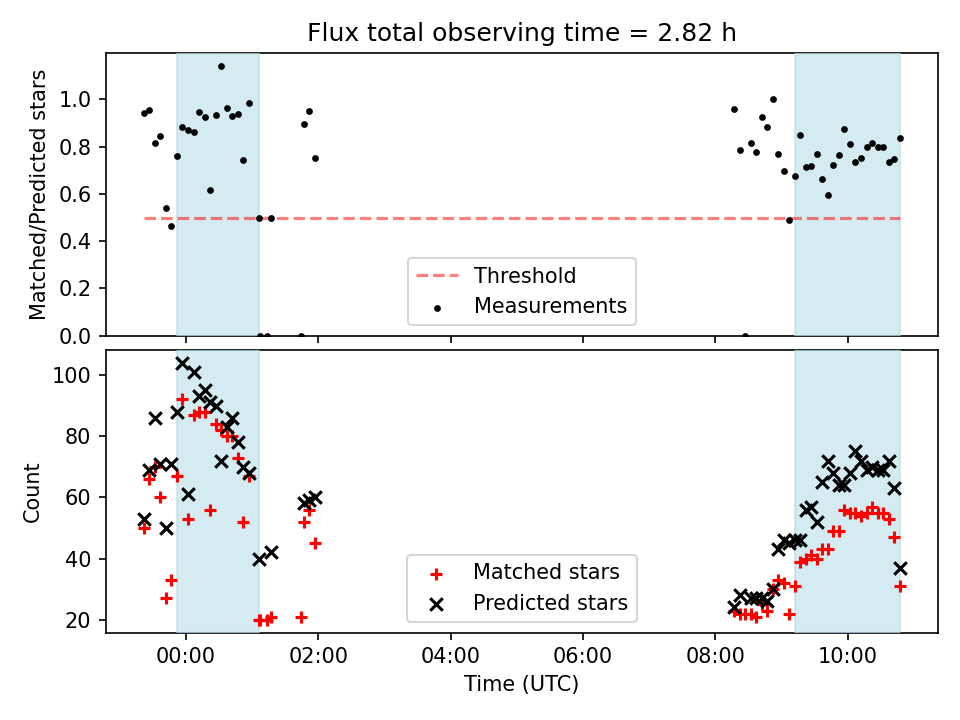 Flux total observing time = 2.82 h

Matched/Predicted stars

1.0
0.8
0.6
0.4
0.2
0.0

Threshold
Measurements

Count

100
80
60
40
20

Matched stars
Predicted stars

00:00
02:00
04:00
06:00
08:00
10:00

Time (UTC)